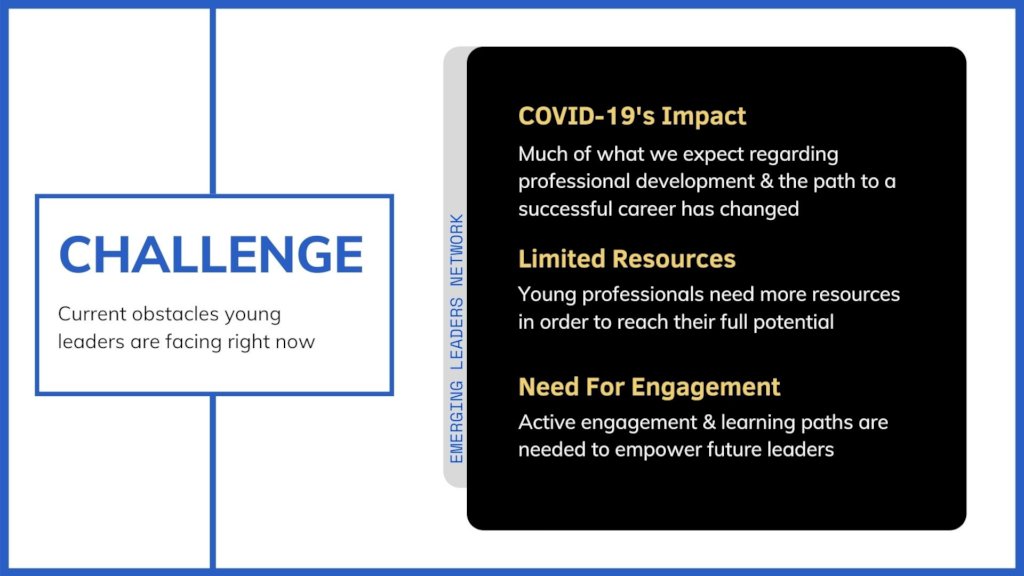 CHALLENGE

Current obstacles young leaders are facing right now

EMERGING LEADERS NETWORK

COVID-19's Impact

Much of what we expect regarding professional development & the path to a successful career has changed

Limited Resources

Young professionals need more resources in order to reach their full potential

Need For Engagement

Active engagement & learning paths are needed to empower future leaders